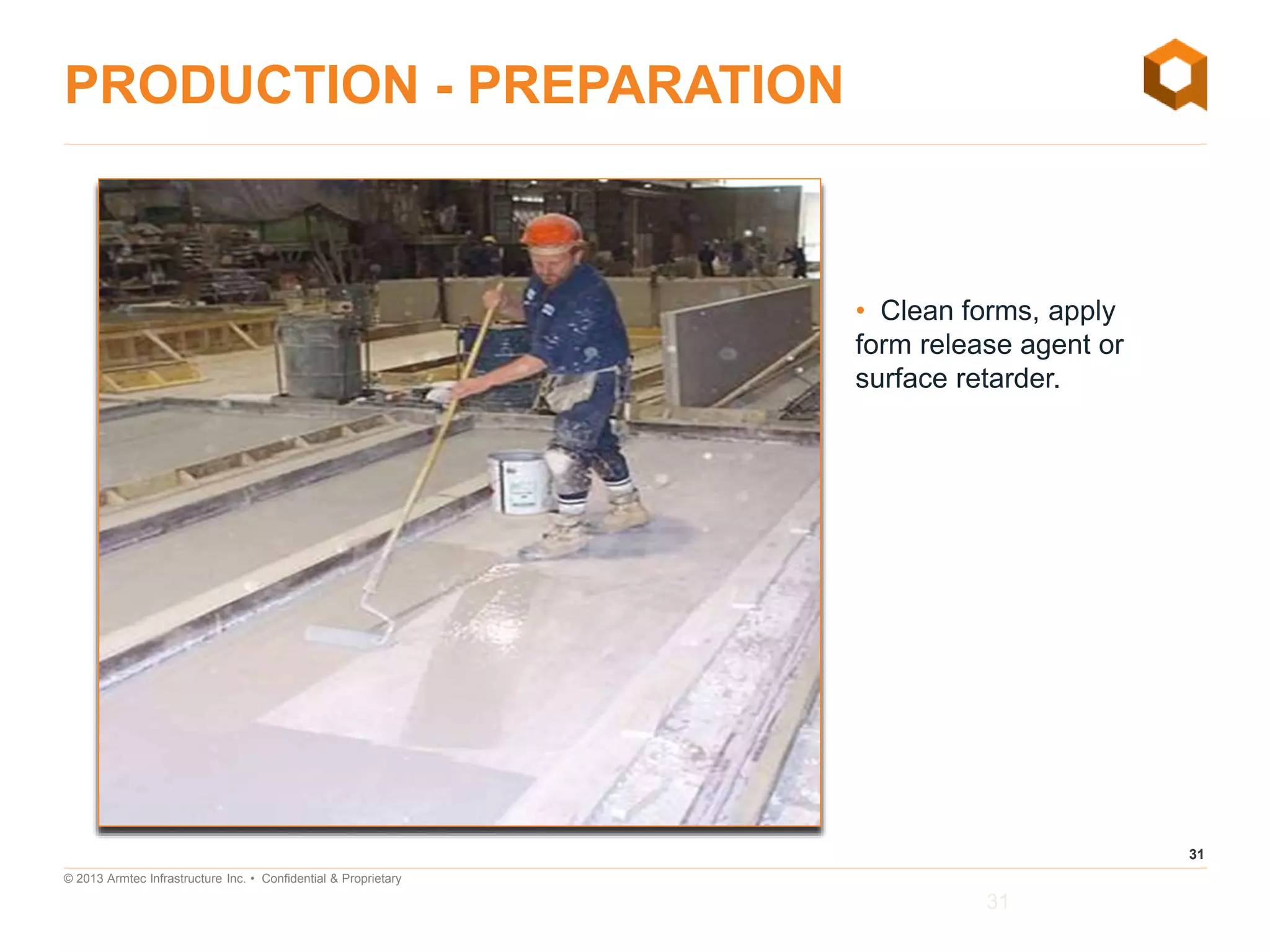 PRODUCTION - PREPARATION

• Clean forms, apply form release agent or surface retarder.

31

© 2013 Armtec Infrastructure Inc. • Confidential & Proprietary

31